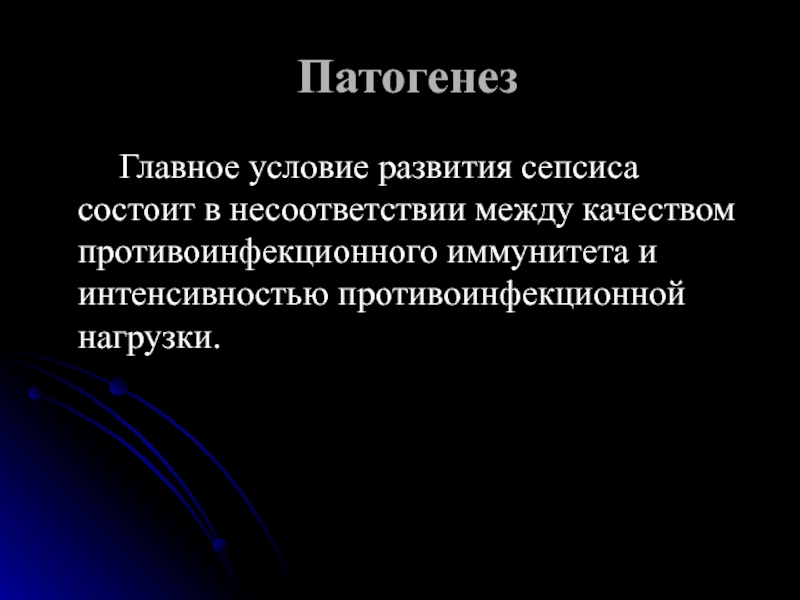 Патогенез

Главное условие развития сепсиса состоит в несоответствии между качеством противоинфекционного иммунитета и интенсивностью противоинфекционной нагрузки.